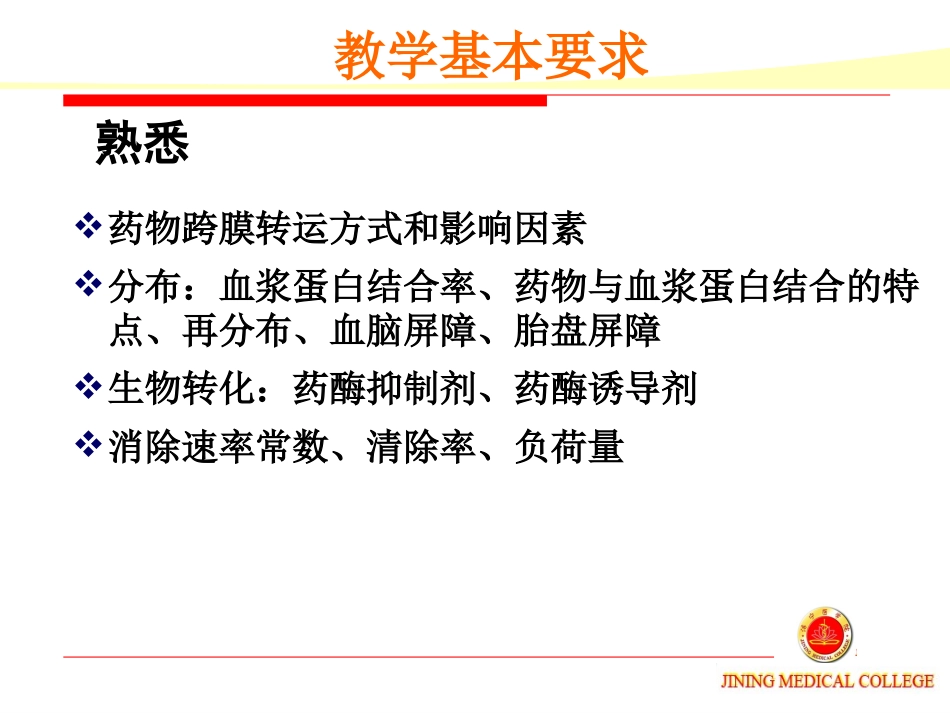 教学基本要求

熟悉

❖ 药物跨膜转运方式和影响因素

❖ 分布：血浆蛋白结合率、药物与血浆蛋白结合的特点、再分布、血脑屏障、胎盘屏障

❖ 生物转化：药酶抑制剂、药酶诱导剂

❖ 消除速率常数、清除率、负荷量

JINING MEDICAL COLLEGE